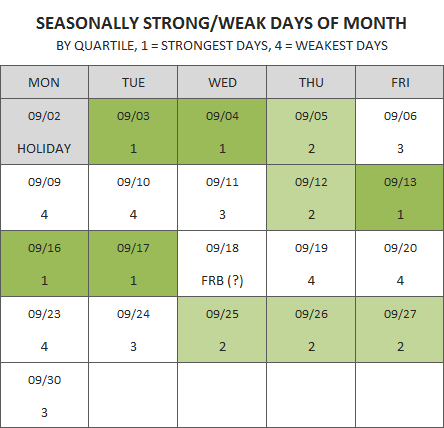 SEASONALLY STRONG/WEAK DAYS OF MONTH
BY QUARTILE, 1 = STRONGEST DAYS, 4 = WEAKEST DAYS

| MON | TUE | WED | THU | FRI |
|---|---|---|---|---|
| 09/02 HOLIDAY | 09/03 1 | 09/04 1 | 09/05 2 | 09/06 3 |
| 09/09 4 | 09/10 4 | 09/11 3 | 09/12 2 | 09/13 1 |
| 09/16 1 | 09/17 1 | 09/18 FRB (?) | 09/19 4 | 09/20 4 |
| 09/23 4 | 09/24 3 | 09/25 2 | 09/26 2 | 09/27 2 |
| 09/30 3 | | | | |